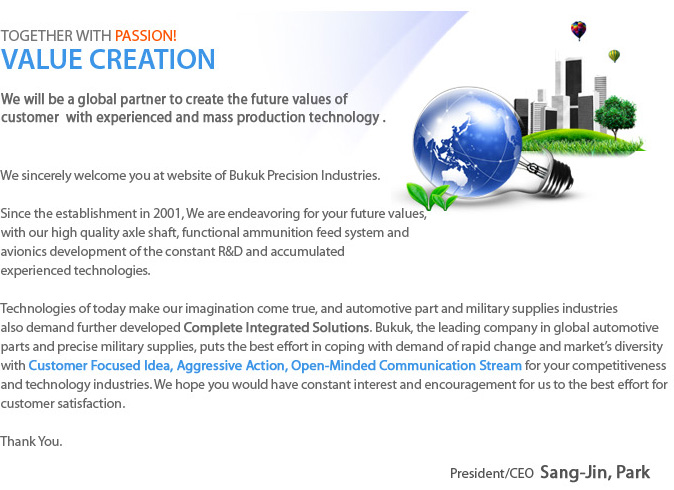 TOGETHER WITH PASSION!
VALUE CREATION

We will be a global partner to create the future values of customer  with experienced and mass production technology .

We sincerely welcome you at website of Bukuk Precision Industries.

Since the establishment in 2001, We are endeavoring for your future values, with our high quality axle shaft, functional ammunition feed system and avionics development of the constant R&D and accumulated experienced technologies.

Technologies of today make our imagination come true, and automotive part and military supplies industries also demand further developed Complete Integrated Solutions. Bukuk, the leading company in global automotive parts and precise military supplies, puts the best effort in coping with demand of rapid change and market's diversity with Customer Focused Idea, Aggressive Action, Open-Minded Communication Stream for your competitiveness and technology industries. We hope you would have constant interest and encouragement for us to the best effort for customer satisfaction.

Thank You.

President/CEO Sang-Jin, Park